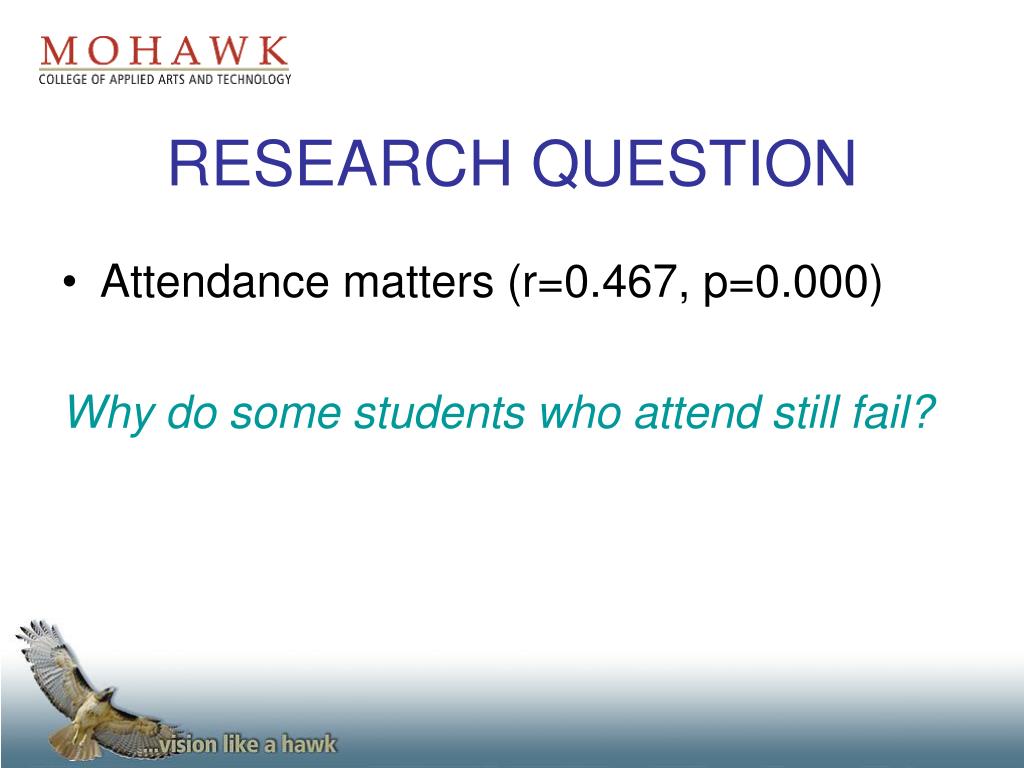 MOHAWK
COLLEGE OF APPLIED ARTS AND TECHNOLOGY

RESEARCH QUESTION

• Attendance matters (r=0.467, p=0.000)

Why do some students who attend still fail?

...vision like a hawk